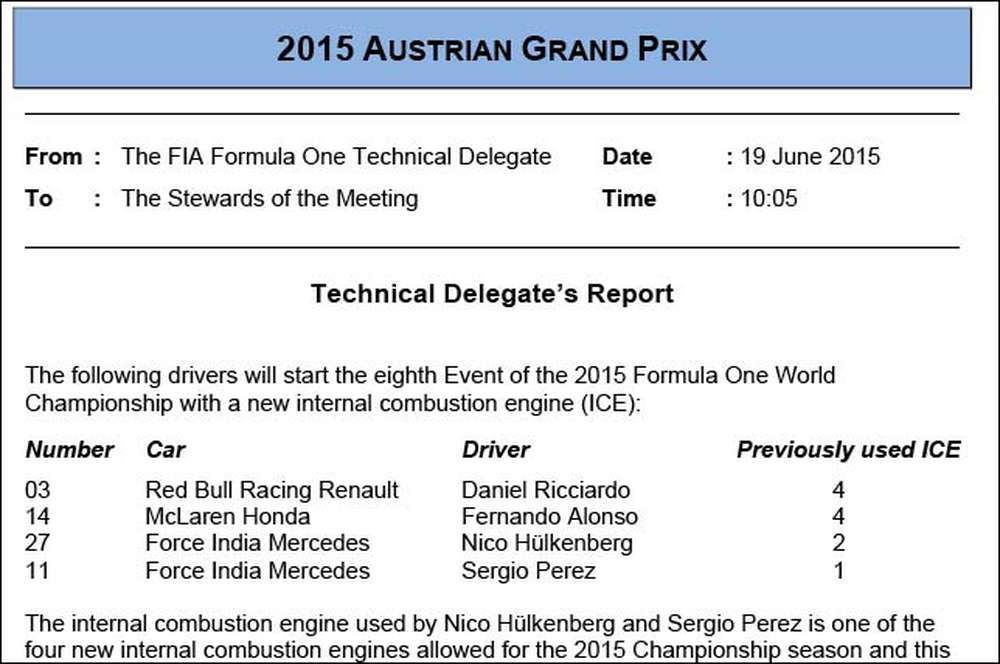 2015 AUSTRIAN GRAND PRIX

From : The FIA Formula One Technical Delegate
To : The Stewards of the Meeting

Date : 19 June 2015
Time : 10:05

Technical Delegate's Report

The following drivers will start the eighth Event of the 2015 Formula One World Championship with a new internal combustion engine (ICE):

| Number | Car | Driver | Previously used ICE |
|---|---|---|---|
| 03 | Red Bull Racing Renault | Daniel Ricciardo | 4 |
| 14 | McLaren Honda | Fernando Alonso | 4 |
| 27 | Force India Mercedes | Nico Hülkenberg | 2 |
| 11 | Force India Mercedes | Sergio Perez | 1 |

The internal combustion engine used by Nico Hülkenberg and Sergio Perez is one of the four new internal combustion engines allowed for the 2015 Championship season and this